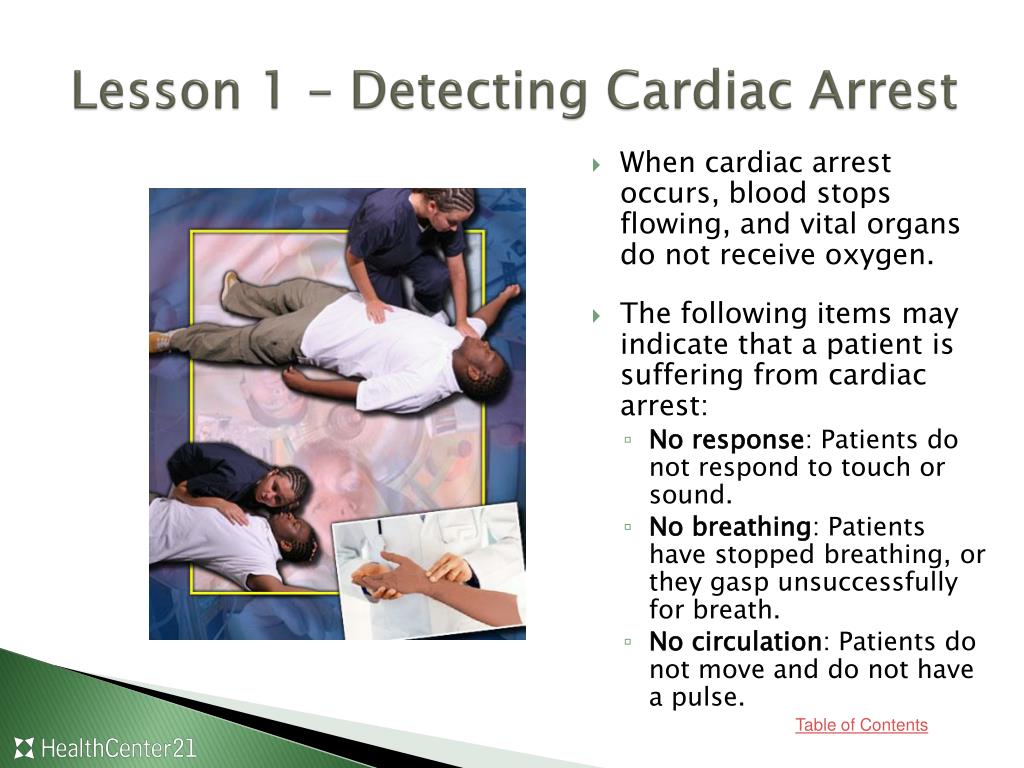 Lesson 1 – Detecting Cardiac Arrest

When cardiac arrest occurs, blood stops flowing, and vital organs do not receive oxygen.

The following items may indicate that a patient is suffering from cardiac arrest:

No response: Patients do not respond to touch or sound.

No breathing: Patients have stopped breathing, or they gasp unsuccessfully for breath.

No circulation: Patients do not move and do not have a pulse.

Table of Contents

HealthCenter21